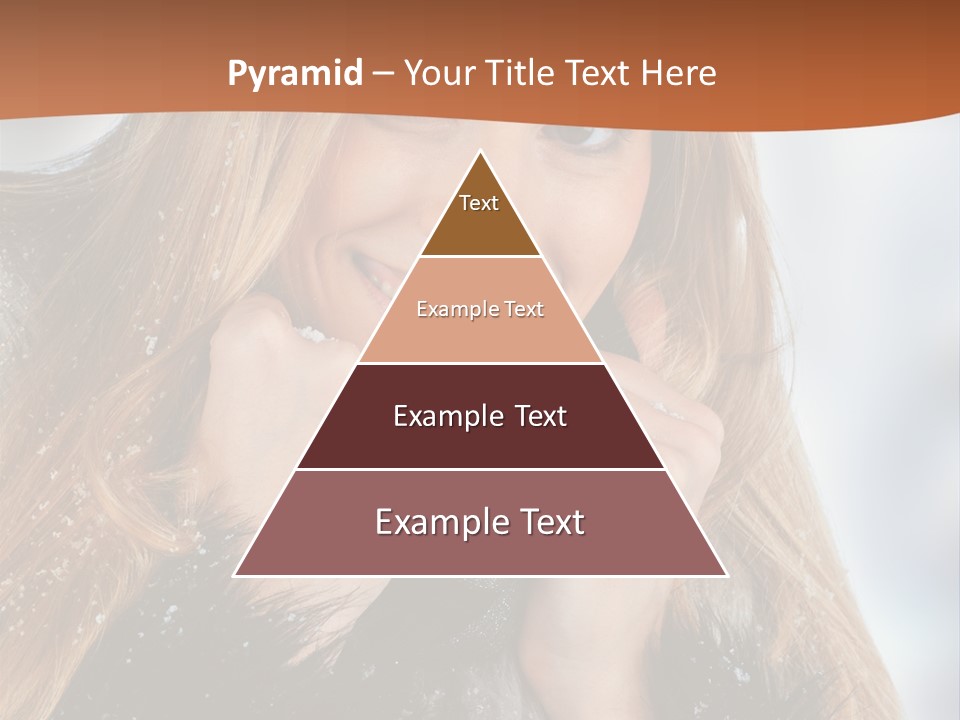 Pyramid – Your Title Text Here

Text

Example Text

Example Text

Example Text